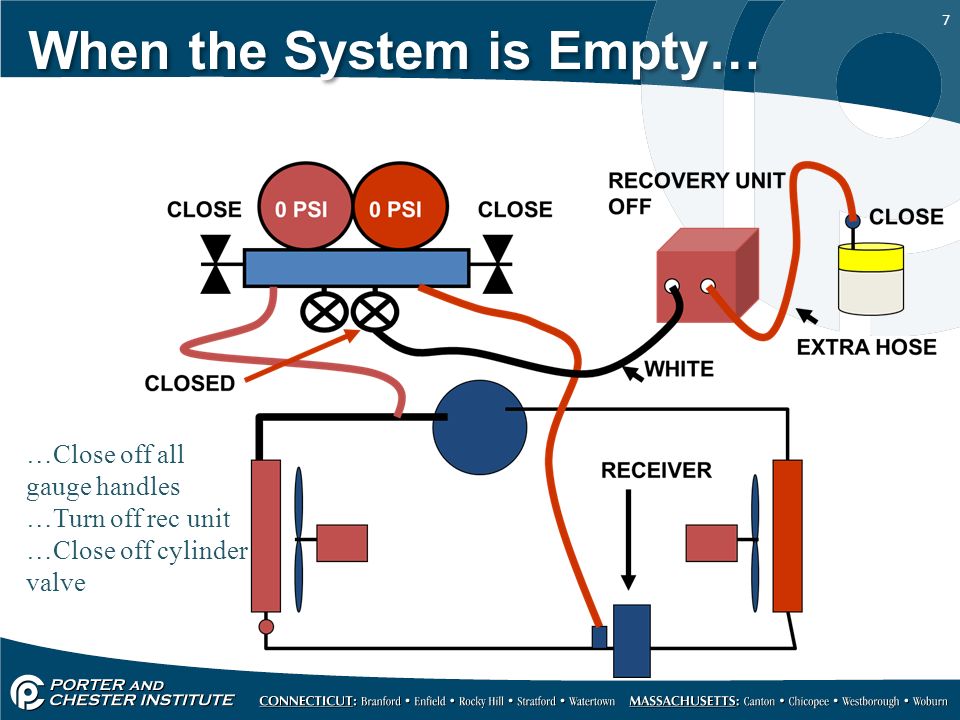 7

When the System is Empty…

CLOSE

0 PSI

0 PSI

CLOSE

RECOVERY UNIT OFF

CLOSE

EXTRA HOSE

WHITE

CLOSED

RECEIVER

…Close off all gauge handles
…Turn off rec unit
…Close off cylinder valve

PORTER AND CHESTER INSTITUTE

CONNECTICUT: Branford • Enfield • Rocky Hill • Stratford • Watertown MASSACHUSETTS: Canton • Chicopee • Westborough • Woburn